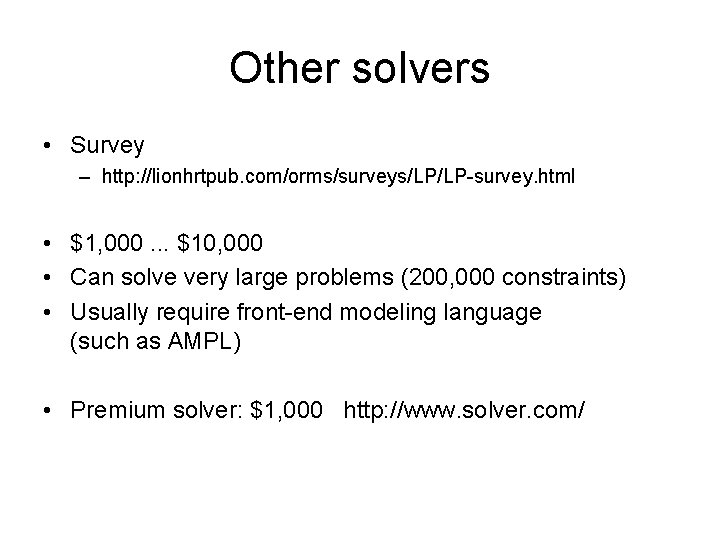 Other solvers

• Survey
  – http://lionhrtpub.com/orms/surveys/LP/LP-survey.html

• \$1,000 ... \$10,000
• Can solve very large problems (200,000 constraints)
• Usually require front-end modeling language (such as AMPL)

• Premium solver: \$1,000   http://www.solver.com/